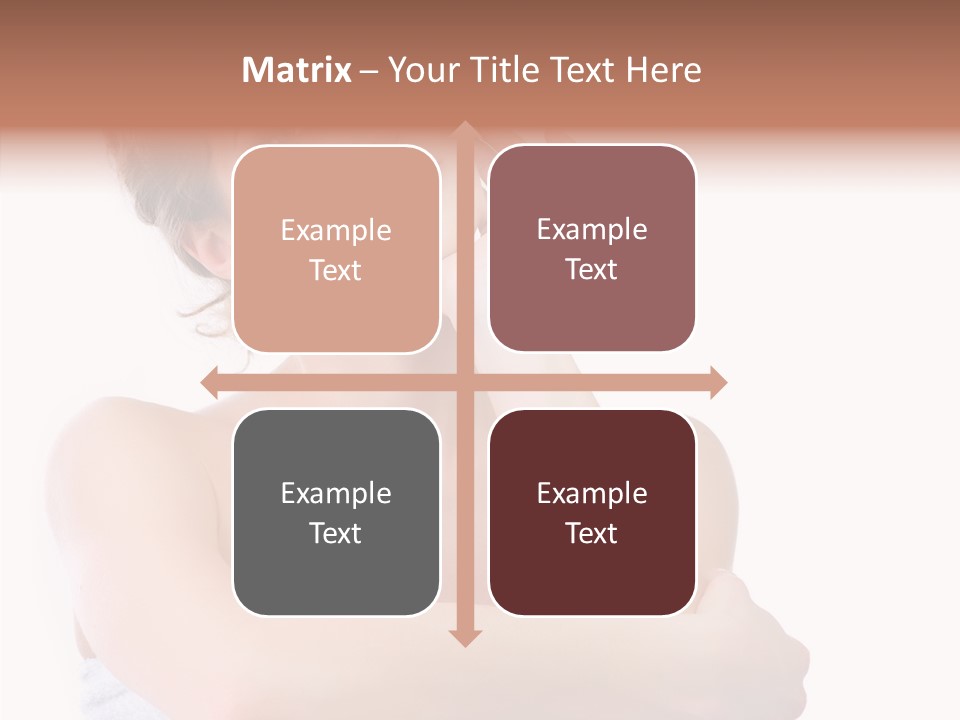 Matrix – Your Title Text Here

Example Text

Example Text

Example Text

Example Text